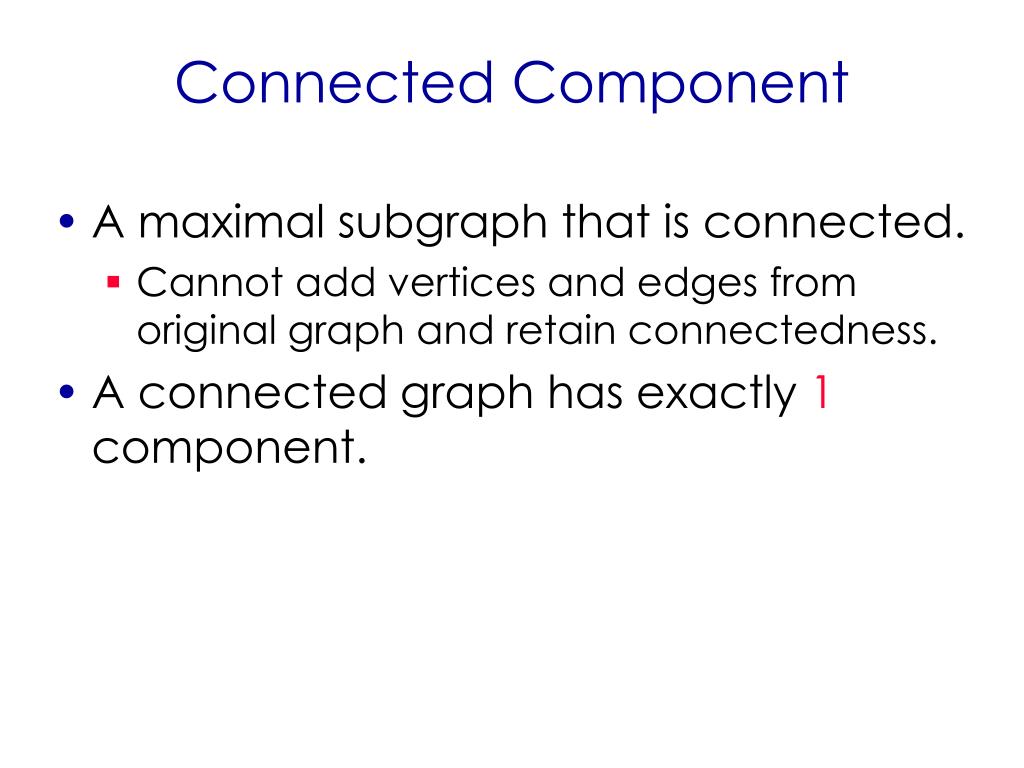 Connected Component

• A maximal subgraph that is connected.
  ▪ Cannot add vertices and edges from original graph and retain connectedness.
• A connected graph has exactly 1 component.